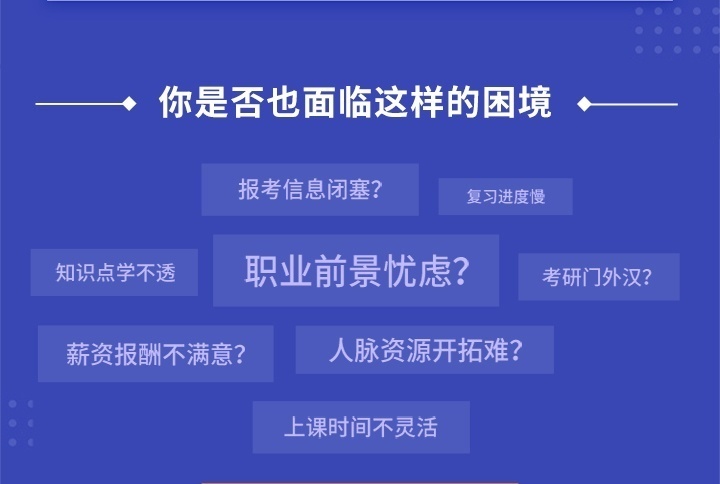 你是否也面临这样的困境

报考信息闭塞?

复习进度慢

知识点学不透

职业前景忧虑?

考研门外汉?

薪资报酬不满意?

人脉资源开拓难?

上课时间不灵活